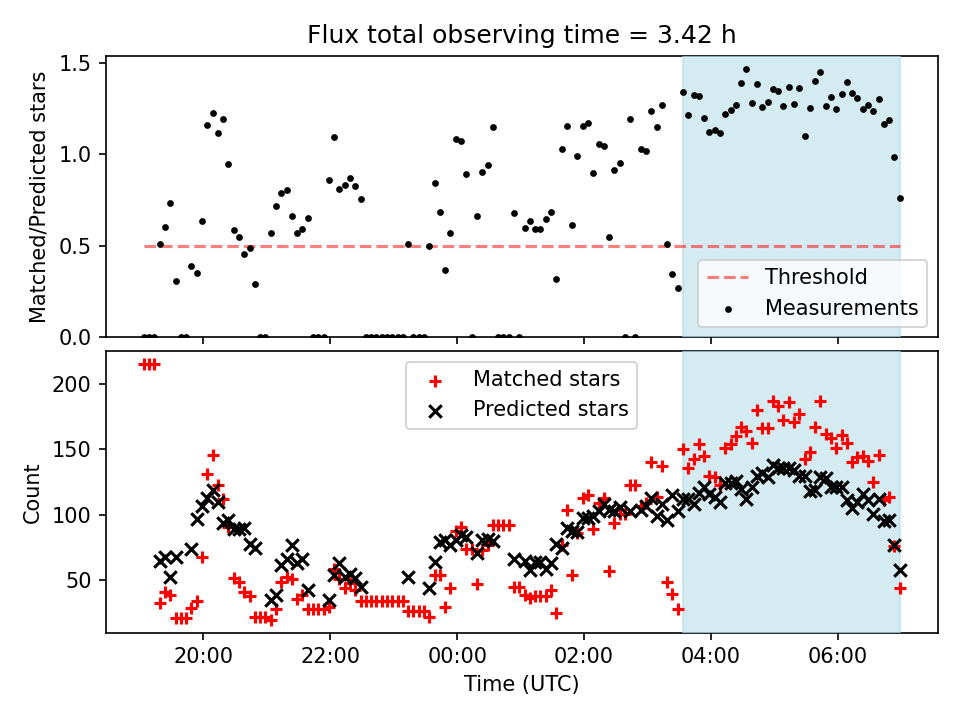 Flux total observing time = 3.42 h

Matched/Predicted stars

1.5
1.0
0.5
0.0

Threshold
Measurements

Count

200
150
100
50

Matched stars
Predicted stars

20:00
22:00
00:00
02:00
04:00
06:00

Time (UTC)